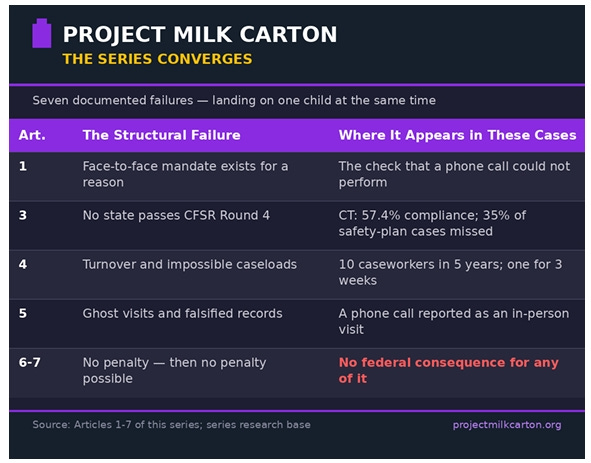 PROJECT MILK CARTON
THE SERIES CONVERGES

Seven documented failures — landing on one child at the same time

| Art. | The Structural Failure | Where It Appears in These Cases |
|---|---|---|
| 1 | Face-to-face mandate exists for a reason | The check that a phone call could not perform |
| 3 | No state passes CFSR Round 4 | CT: 57.4% compliance; 35% of safety-plan cases missed |
| 4 | Turnover and impossible caseloads | 10 caseworkers in 5 years; one for 3 weeks |
| 5 | Ghost visits and falsified records | A phone call reported as an in-person visit |
| 6-7 | No penalty — then no penalty possible | No federal consequence for any of it |

Source: Articles 1-7 of this series; series research base

projectmilkcarton.org